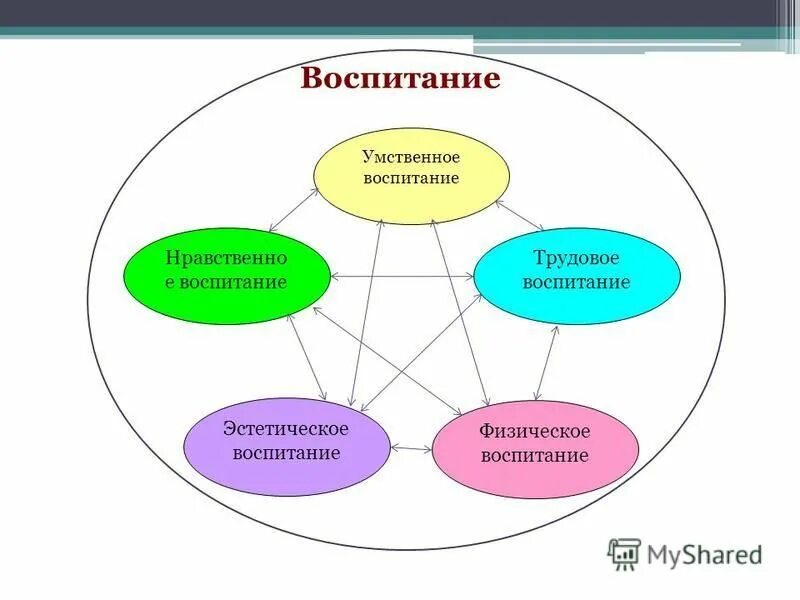 Воспитание

Умственное воспитание

Нравственно е воспитание

Трудовое воспитание

Эстетическое воспитание

Физическое воспитание

MyShared